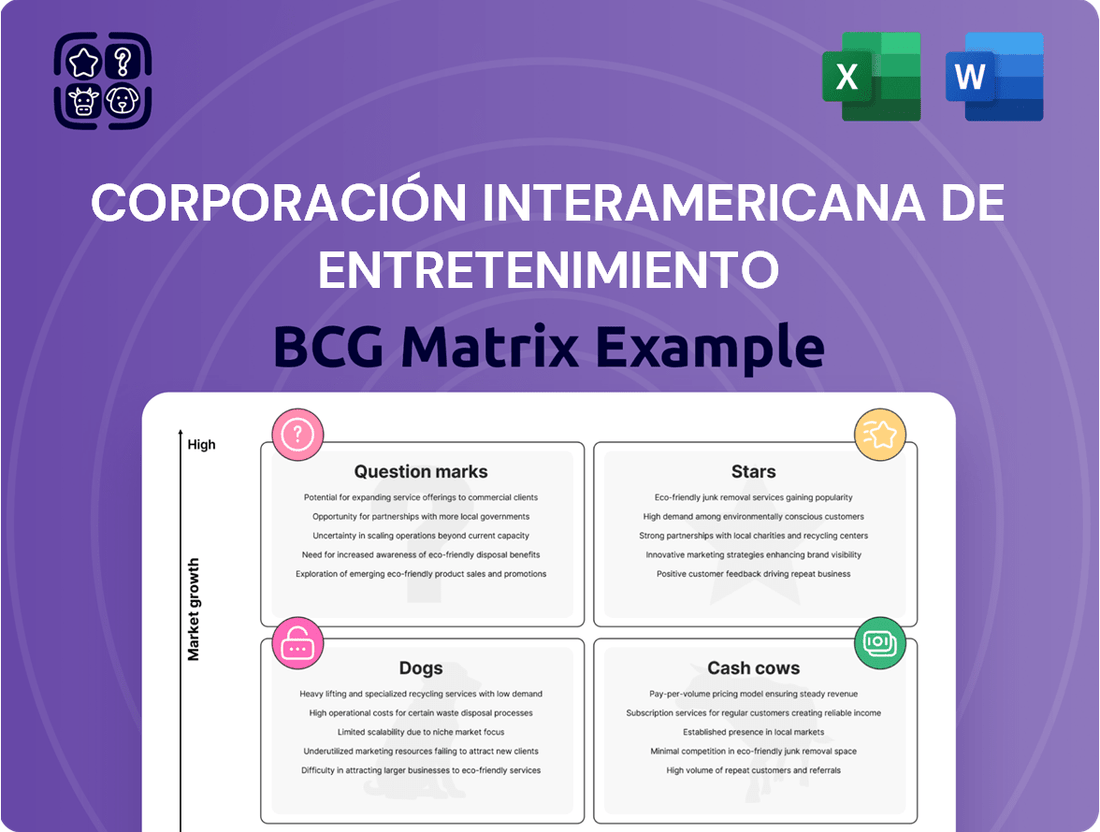 X

W

CORPORACIÓN INTERAMERICANA DE ENTRETENIMIENTO

BCG Matrix Example

High

Market growth

Question marks

Potential for expanding service offerings to commercial clients

Opportunity for partnerships with more local governments

Uncertainty in scaling operations beyond current capacity

Need for increased awareness of eco-friendly disposal benefits

Exploration of emerging eco-friendly product sales and promotions

Stars

Eco-friendly junk removal services gaining popularity

High demand among environmentally conscious customers

Strong partnerships with local charities and recycling centers

Innovative marketing strategies enhancing brand visibility

Positive customer feedback driving repeat business

Dogs

Heavy lifting and specialized recycling services with low demand

High operational costs for certain waste disposal processes

Limited scalability due to niche market focus

Underutilized marketing resources failing to attract new clients

Difficulty in attracting larger businesses to eco-friendly services

Cash cows

Pay-per-volume pricing model ensuring steady revenue

Subscription services for regular customers creating reliable income

Established presence in local markets

Minimal competition in eco-friendly junk removal space

High volume of repeat customers and referrals